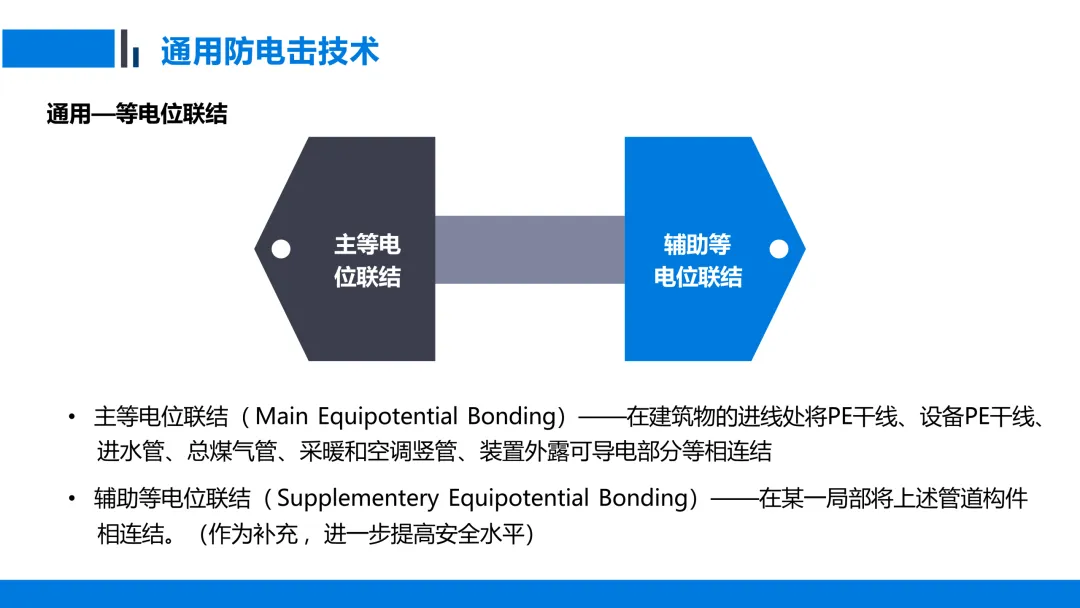 通用防电击技术

通用—等电位联结

主等电位联结

辅助等电位联结

• 主等电位联结（Main Equipotential Bonding）——在建筑物的进线处将PE干线、设备PE干线、进水管、总煤气管、采暖和空调竖管、装置外露可导电部分等相连结

• 辅助等电位联结（Supplementery Equipotential Bonding）——在某一局部将上述管道构件相连结。（作为补充，进一步提高安全水平）